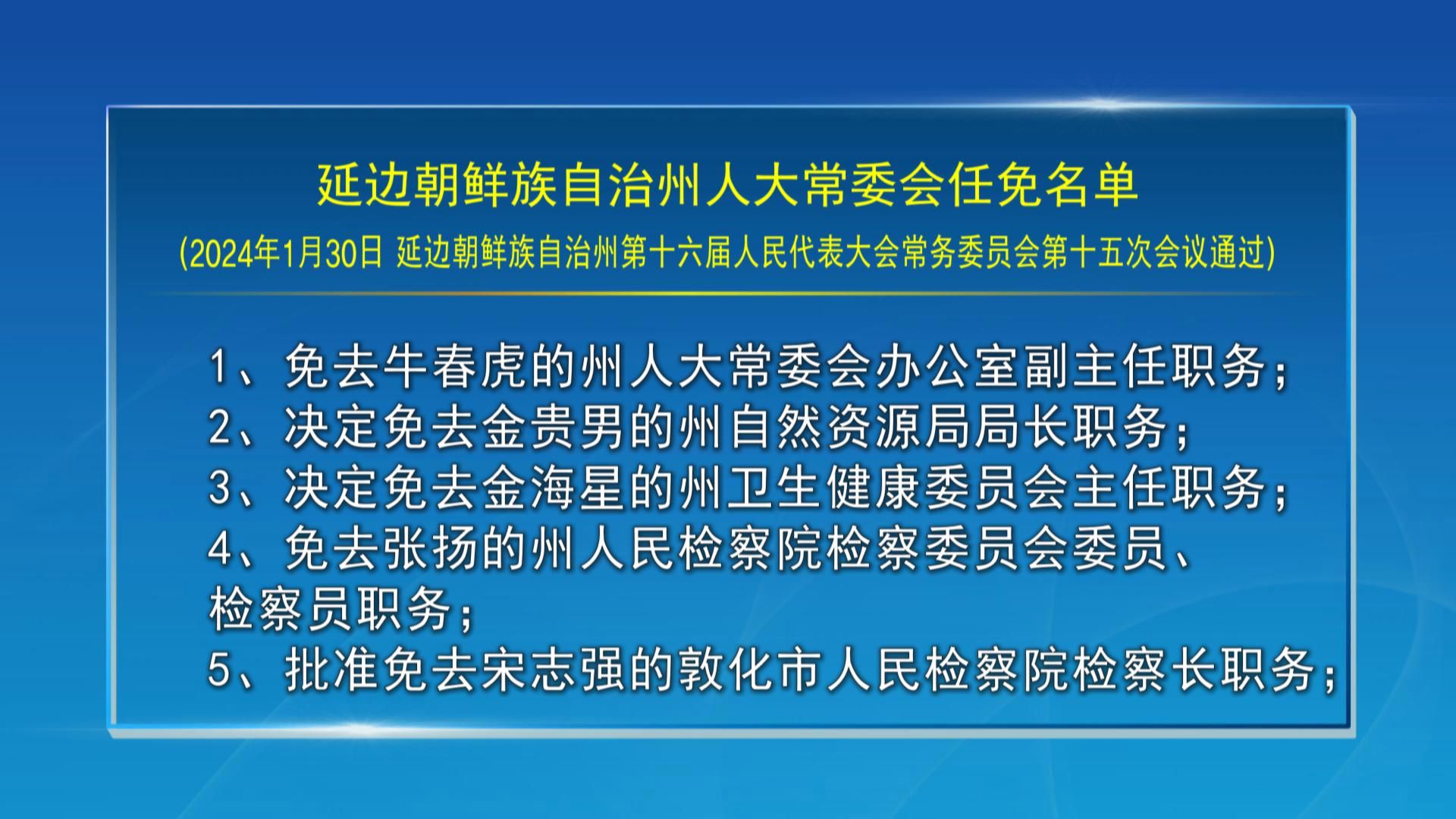 延边朝鲜族自治州人大常委会任免名单

(2024年1月30日 延边朝鲜族自治州第十六届人民代表大会常务委员会第十五次会议通过)

1、免去牛春虎的州人大常委会办公室副主任职务;
2、决定免去金贵男的州自然资源局局长职务;
3、决定免去金海星的州卫生健康委员会主任职务;
4、免去张扬的州人民检察院检察委员会委员、检察员职务;
5、批准免去宋志强的敦化市人民检察院检察长职务;